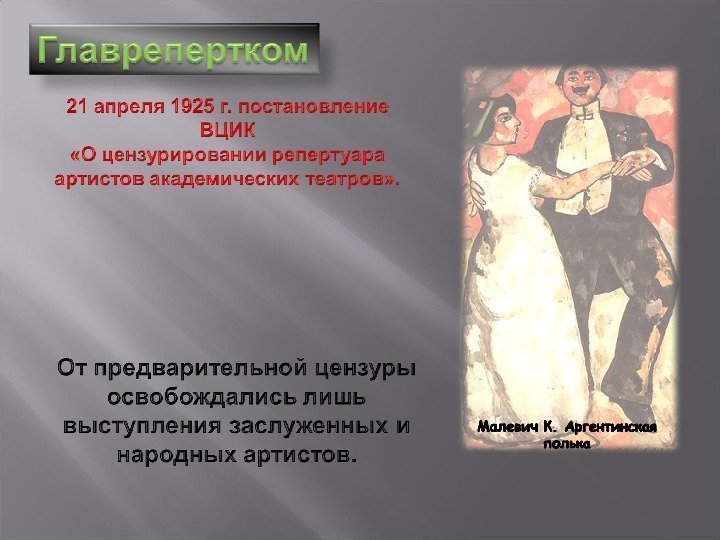 Главрепертком

21 апреля 1925 г. постановление ВЦИК «О цензурировании репертуара артистов академических театров».

От предварительной цензуры освобождались лишь выступления заслуженных и народных артистов.

Малевич К. Аргентинская полька